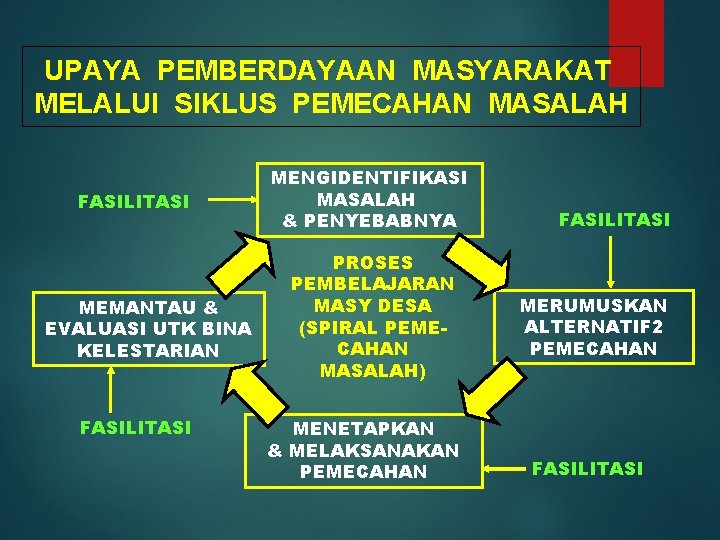 UPAYA PEMBERDAYAAN MASYARAKAT MELALUI SIKLUS PEMECAHAN MASALAH

FASILITASI

MENGIDENTIFIKASI MASALAH & PENYEBABNYA

FASILITASI

PROSES PEMBELAJARAN MASY DESA (SPIRAL PEMECAHAN MASALAH)

MEMANTAU & EVALUASI UTK BINA KELESTARIAN

MERUMUSKAN ALTERNATIF2 PEMECAHAN

FASILITASI

MENETAPKAN & MELAKSANAKAN PEMECAHAN

FASILITASI